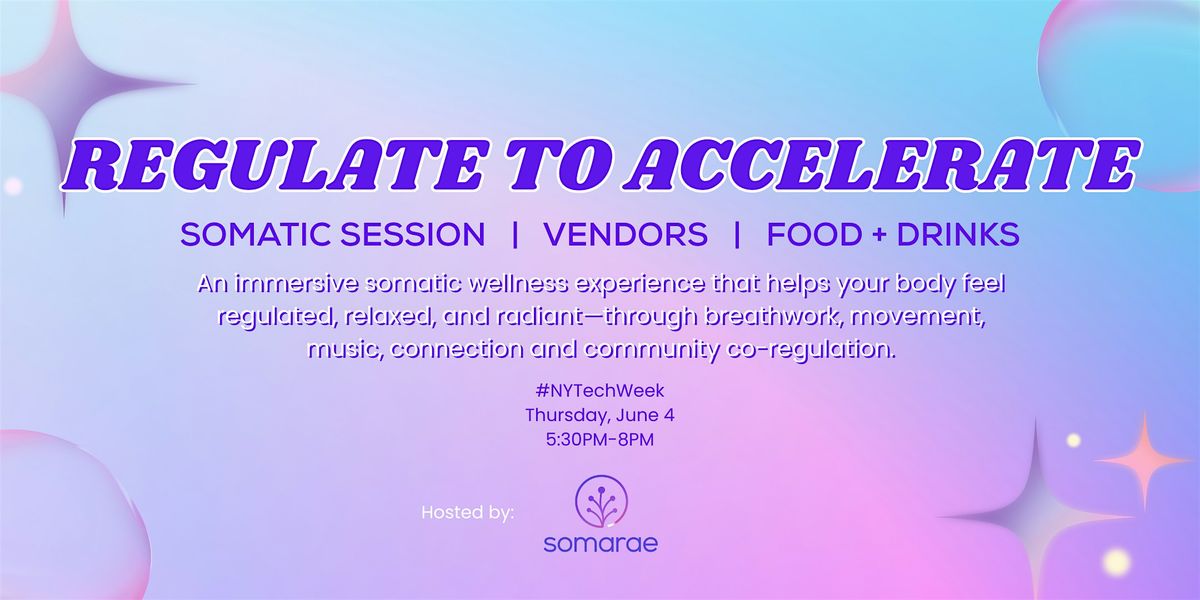 REGULATE TO ACCELERATE

SOMATIC SESSION | VENDORS | FOOD + DRINKS

An immersive somatic wellness experience that helps your body feel regulated, relaxed, and radiant—through breathwork, movement, music, connection and community co-regulation.

#NYTechWeek
Thursday, June 4
5:30PM-8PM

Hosted by:

somarae